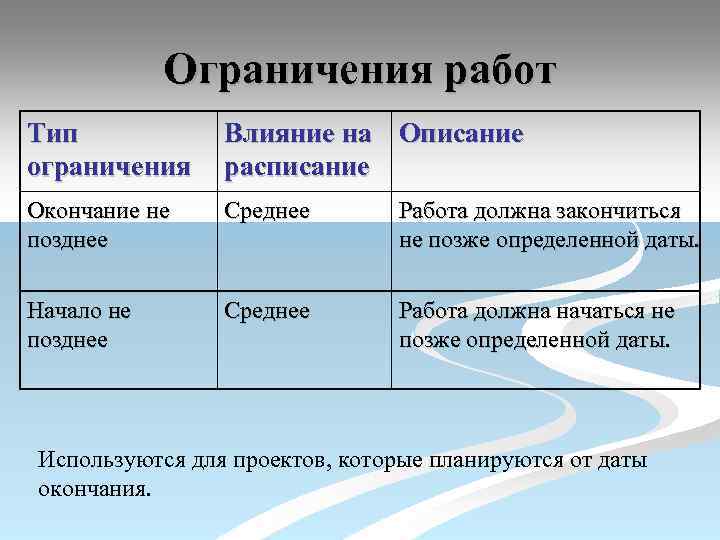 Ограничения работ

| Тип ограничения | Влияние на расписание | Описание |
|---|---|---|
| Окончание не позднее | Среднее | Работа должна закончиться не позже определенной даты. |
| Начало не позднее | Среднее | Работа должна начаться не позже определенной даты. |

Используются для проектов, которые планируются от даты окончания.